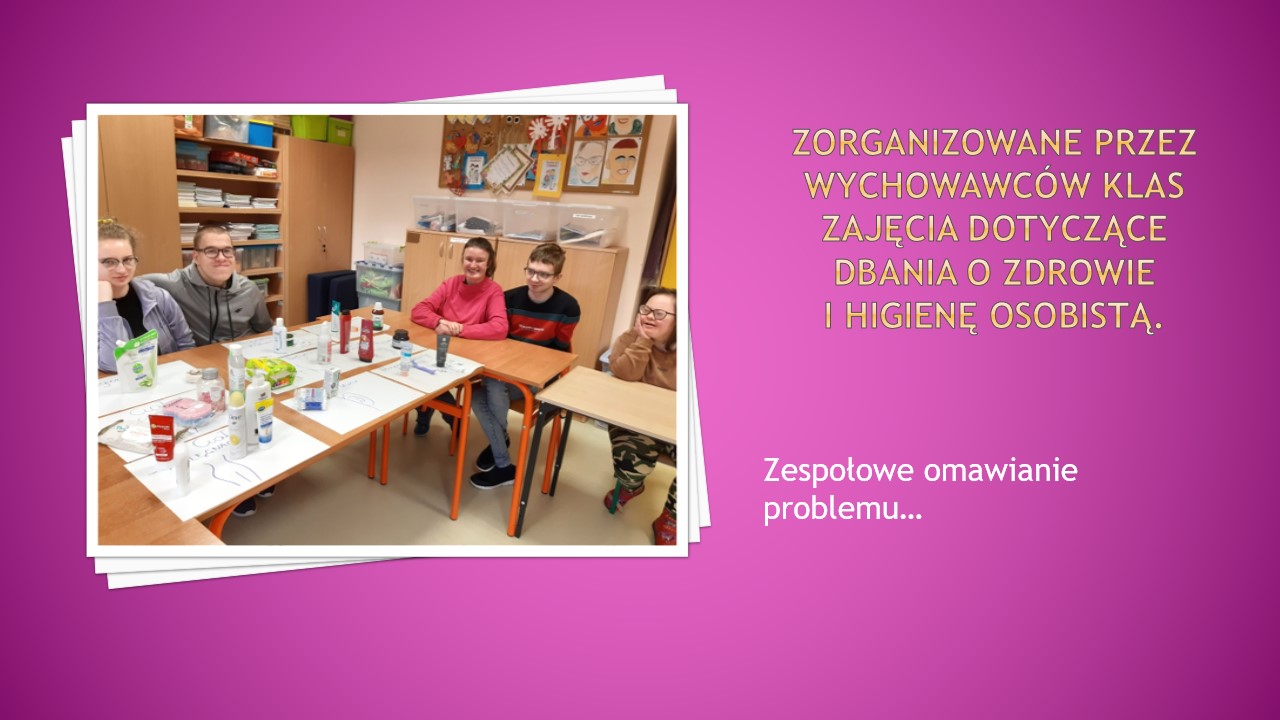 ZORGANIZOWANE PRZEZ WYCHOWAWCÓW KLAS ZAJĘCIA DOTYCZĄCE DBANIA O ZDROWIE I HIGIENĘ OSOBISTĄ.

Zespołowe omawianie problemu…